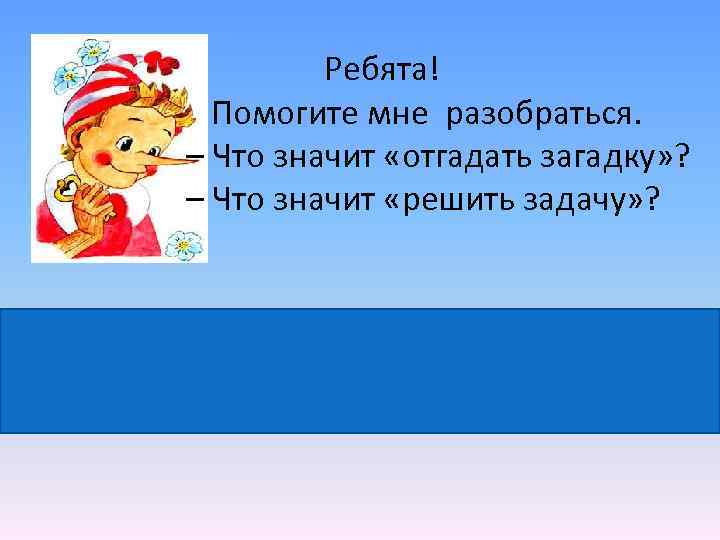 Ребята!
Помогите мне разобраться.
– Что значит «отгадать загадку»?
– Что значит «решить задачу»?